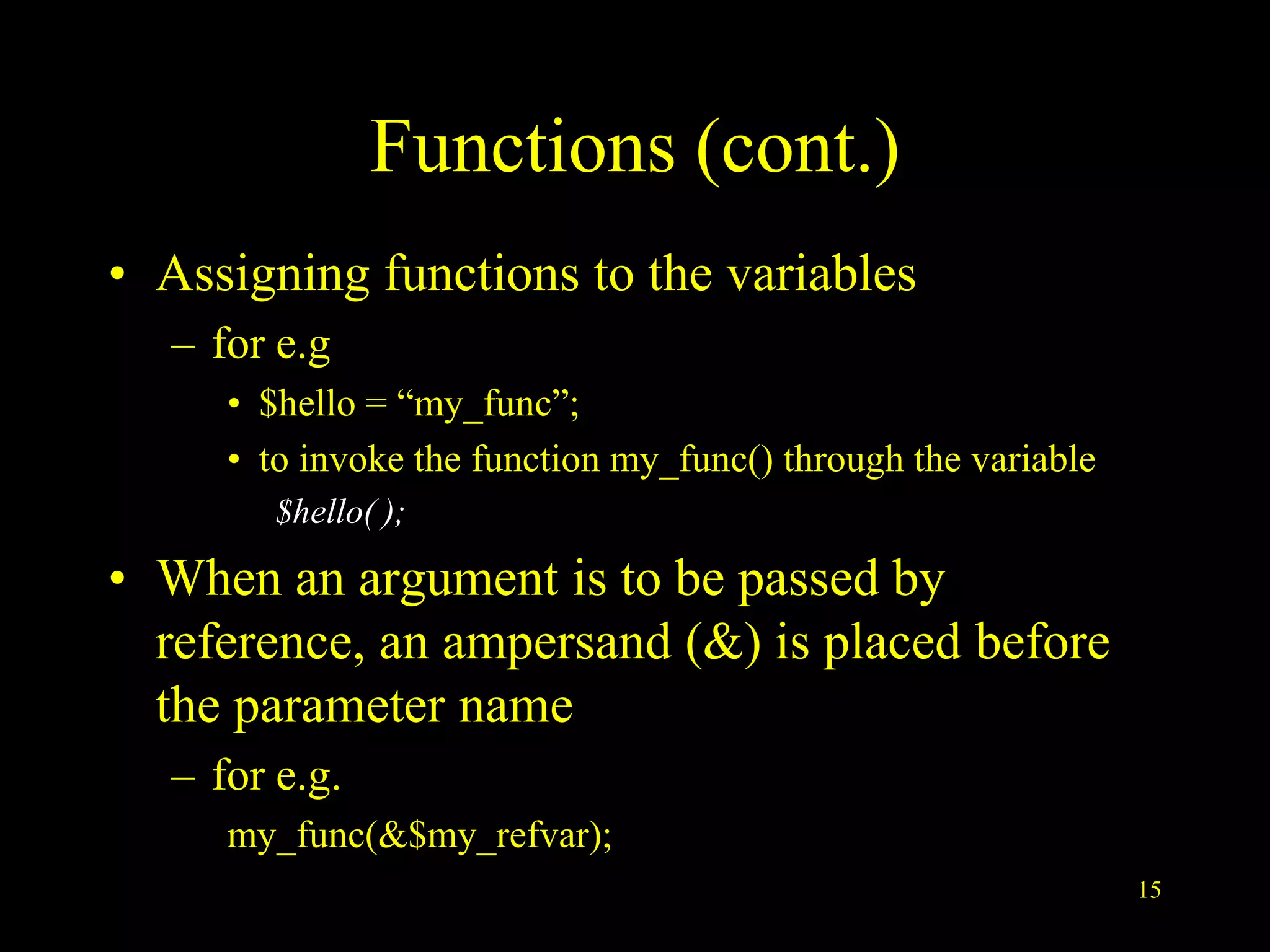 Functions (cont.)

• Assigning functions to the variables
– for e.g
• $hello = “my_func”;
• to invoke the function my_func() through the variable
$hello( );

• When an argument is to be passed by reference, an ampersand (&) is placed before the parameter name
– for e.g.
my_func(&$my_refvar);

15